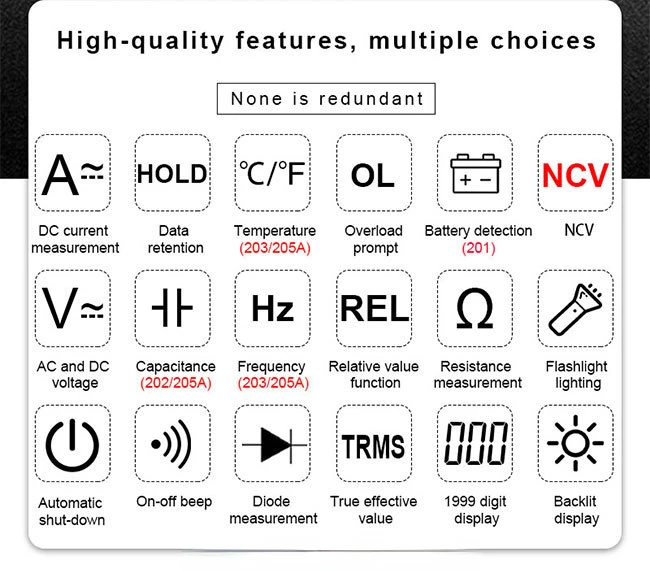 High-quality features, multiple choices

None is redundant

A≂
DC current measurement

HOLD
Data retention

℃/℉
Temperature (203/205A)

OL
Overload prompt

+ −
Battery detection (201)

NCV
NCV

V≂
AC and DC voltage

Capacitance (202/205A)

Hz
Frequency (203/205A)

REL
Relative value function

Ω
Resistance measurement

Flashlight lighting

Automatic shut-down

On-off beep

Diode measurement

TRMS
True effective value

000
1999 digit display

Backlit display